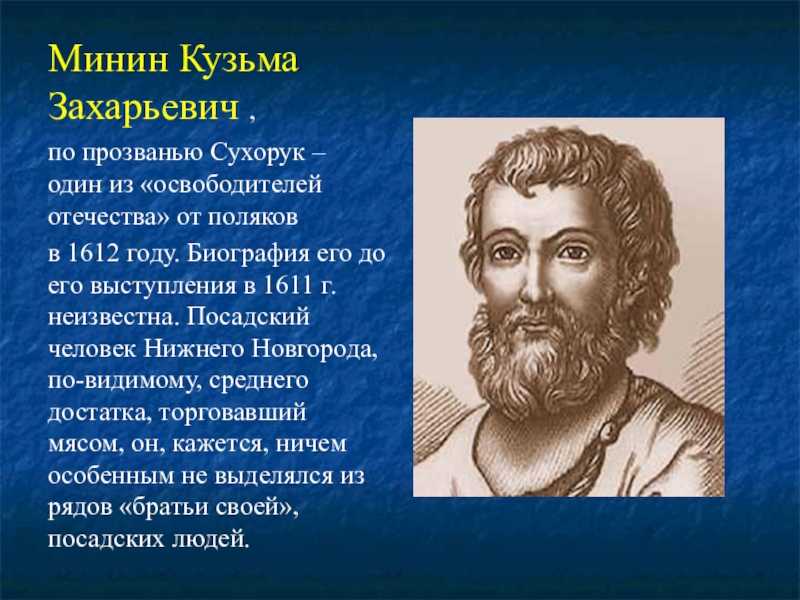 Минин Кузьма Захарьевич ,

по прозванью Сухорук – один из «освободителей отечества» от поляков

в 1612 году. Биография его до его выступления в 1611 г. неизвестна. Посадский человек Нижнего Новгорода, по-видимому, среднего достатка, торговавший мясом, он, кажется, ничем особенным не выделялся из рядов «братьи своей», посадских людей.